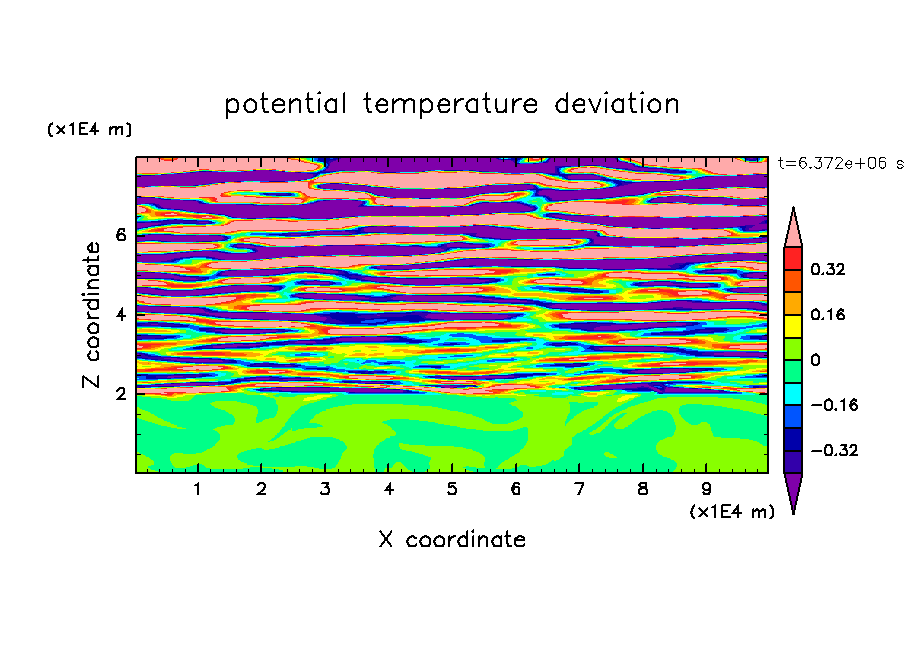 potential temperature deviation

(x1E4 m)

t=6.372e+06 s

Z coordinate

6
4
2

0.32
0.16
0
−0.16
−0.32

1 2 3 4 5 6 7 8 9

(x1E4 m)

X coordinate